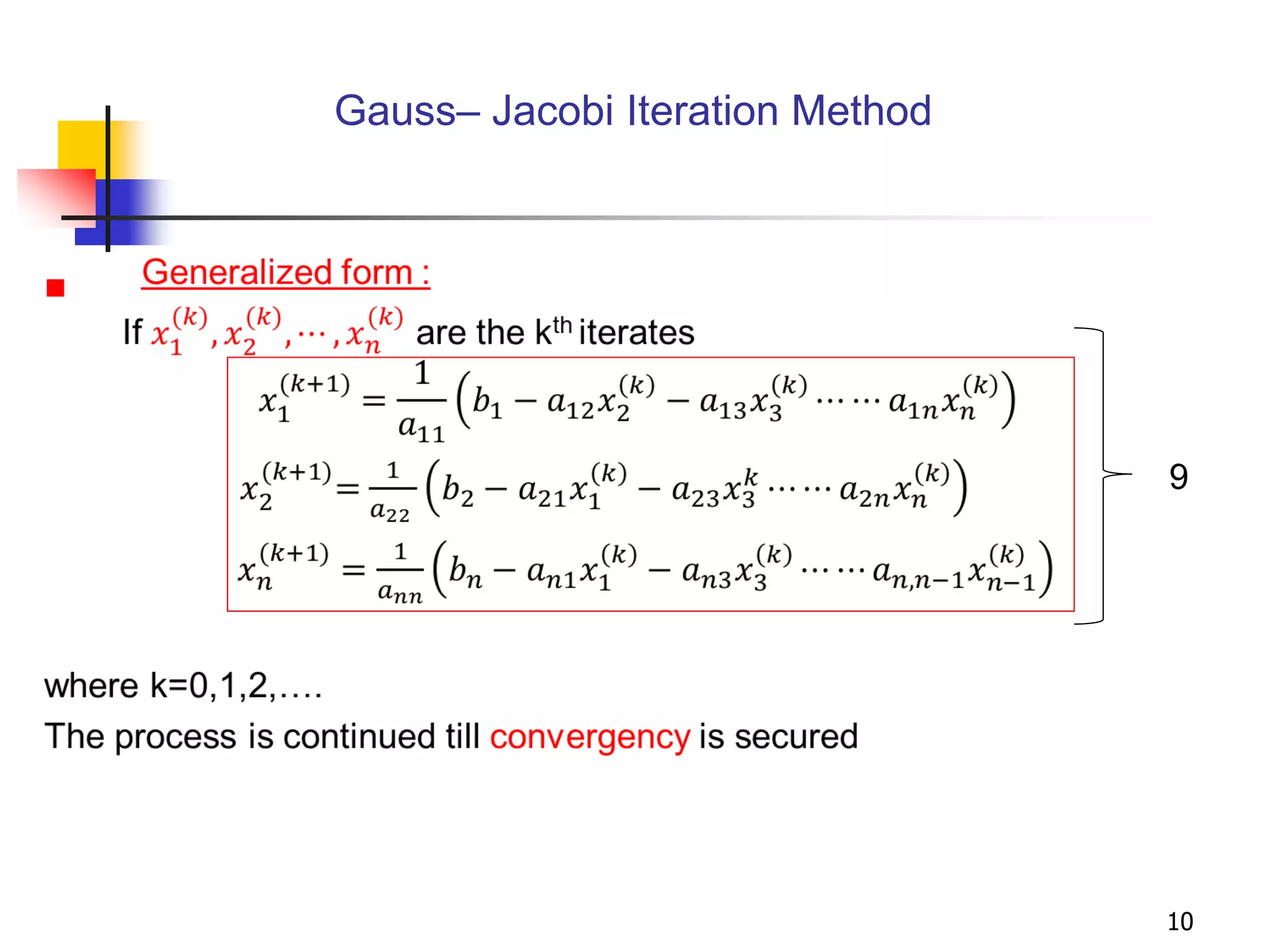 Gauss– Jacobi Iteration Method

Generalized form :

If $x_1^{(k)}, x_2^{(k)}, \cdots, x_n^{(k)}$ are the k$^{th}$ iterates

$x_1^{(k+1)} = \frac{1}{a_{11}}\left(b_1 - a_{12}x_2^{(k)} - a_{13}x_3^{(k)} \cdots\cdots a_{1n}x_n^{(k)}\right)$

$x_2^{(k+1)} = \frac{1}{a_{22}}\left(b_2 - a_{21}x_1^{(k)} - a_{23}x_3^{k} \cdots\cdots a_{2n}x_n^{(k)}\right)$

$x_n^{(k+1)} = \frac{1}{a_{nn}}\left(b_n - a_{n1}x_1^{(k)} - a_{n3}x_3^{(k)} \cdots\cdots a_{n,n-1}x_{n-1}^{(k)}\right)$

9

where k=0,1,2,….

The process is continued till convergency is secured

10